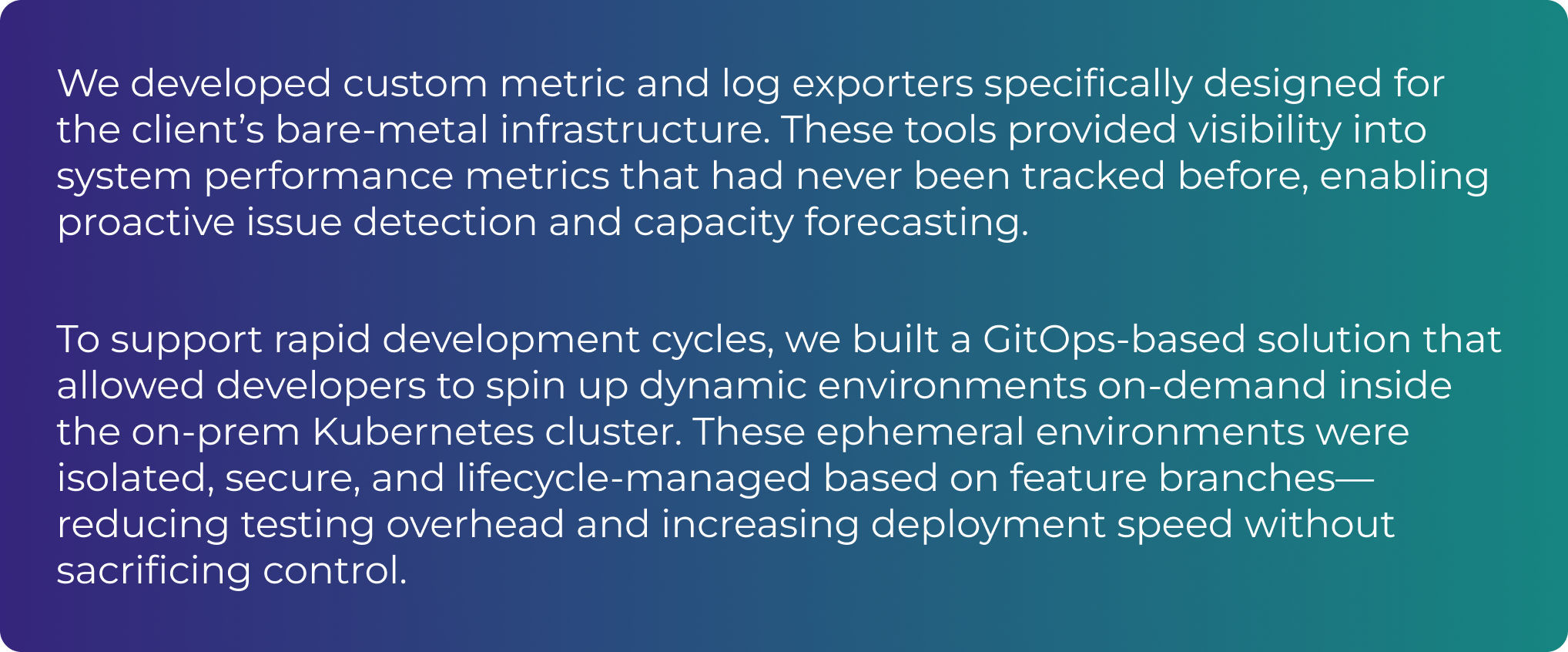 We developed custom metric and log exporters specifically designed for the client’s bare-metal infrastructure. These tools provided visibility into system performance metrics that had never been tracked before, enabling proactive issue detection and capacity forecasting.

To support rapid development cycles, we built a GitOps-based solution that allowed developers to spin up dynamic environments on-demand inside the on-prem Kubernetes cluster. These ephemeral environments were isolated, secure, and lifecycle-managed based on feature branches—reducing testing overhead and increasing deployment speed without sacrificing control.